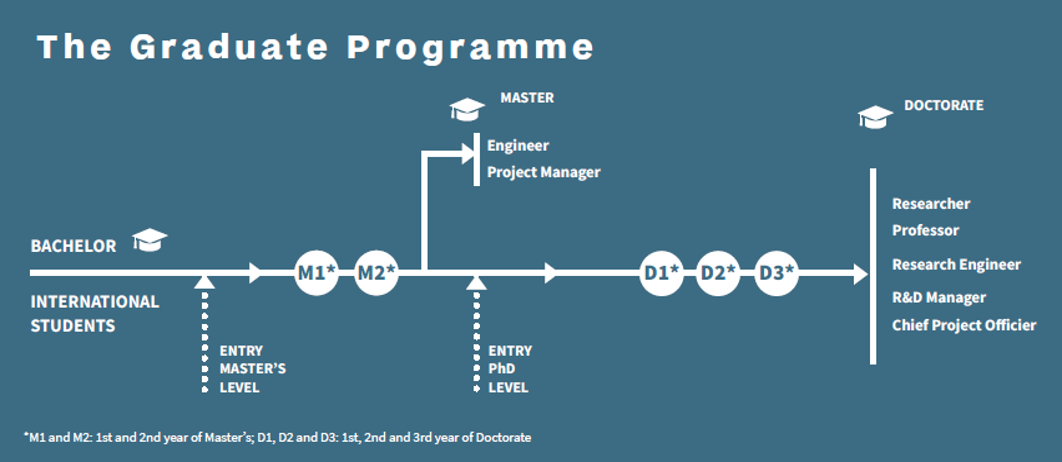 The Graduate Programme

MASTER

Engineer
Project Manager

DOCTORATE

Researcher
Professor
Research Engineer
R&D Manager
Chief Project Officier

BACHELOR

INTERNATIONAL STUDENTS

M1* M2*

D1* D2* D3*

ENTRY MASTER'S LEVEL

ENTRY PhD LEVEL

*M1 and M2: 1st and 2nd year of Master's; D1, D2 and D3: 1st, 2nd and 3rd year of Doctorate